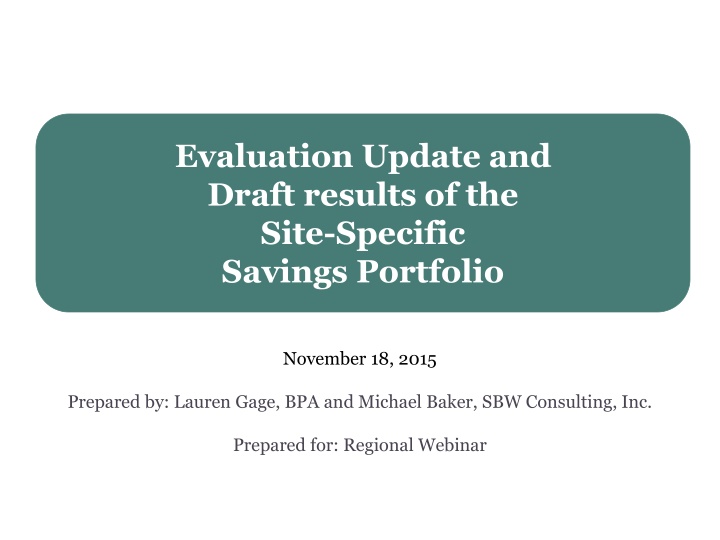 Evaluation Update and Draft results of the Site-Specific Savings Portfolio

November 18, 2015

Prepared by: Lauren Gage, BPA and Michael Baker, SBW Consulting, Inc.

Prepared for: Regional Webinar